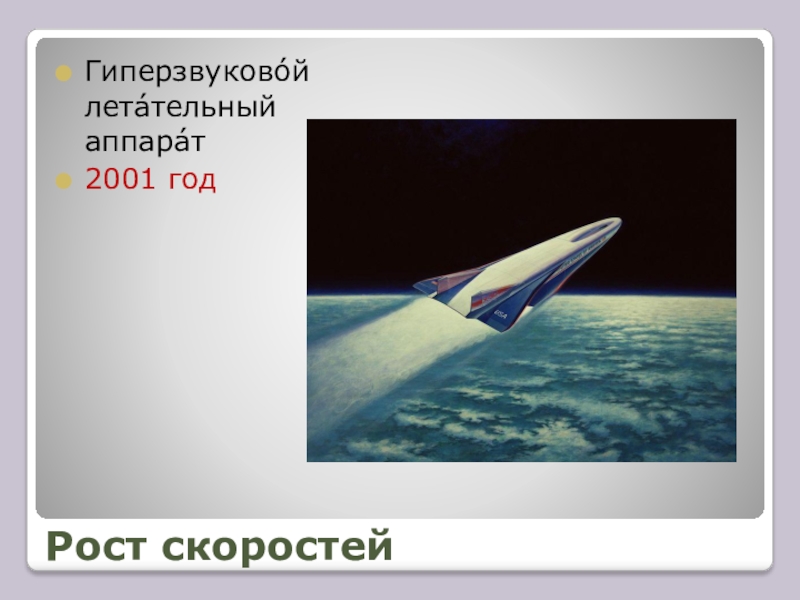 Гиперзвуково́й лета́тельный аппара́т

2001 год

Рост скоростей